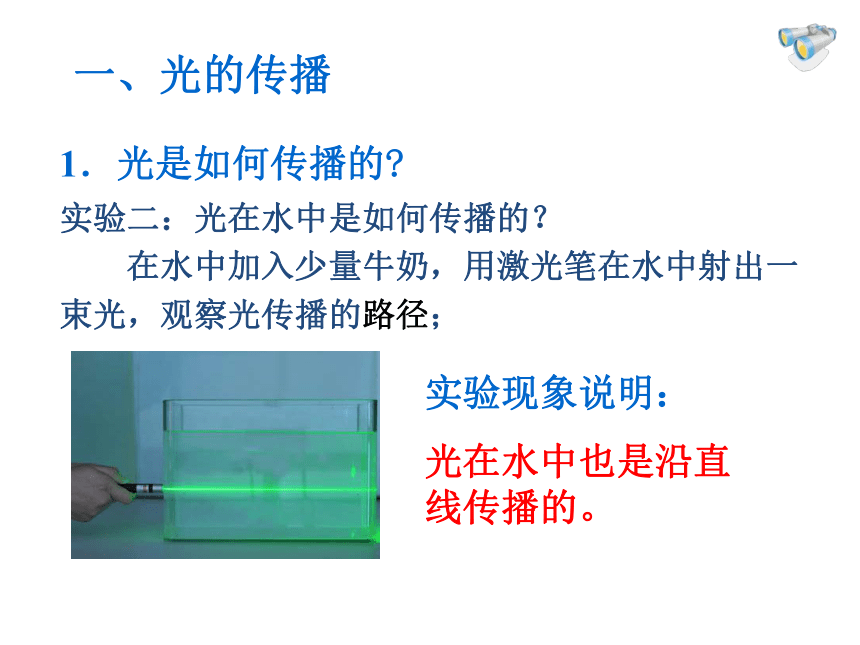 一、光的传播

1．光是如何传播的?

实验二：光在水中是如何传播的？

在水中加入少量牛奶，用激光笔在水中射出一束光，观察光传播的路径；

实验现象说明：

光在水中也是沿直线传播的。